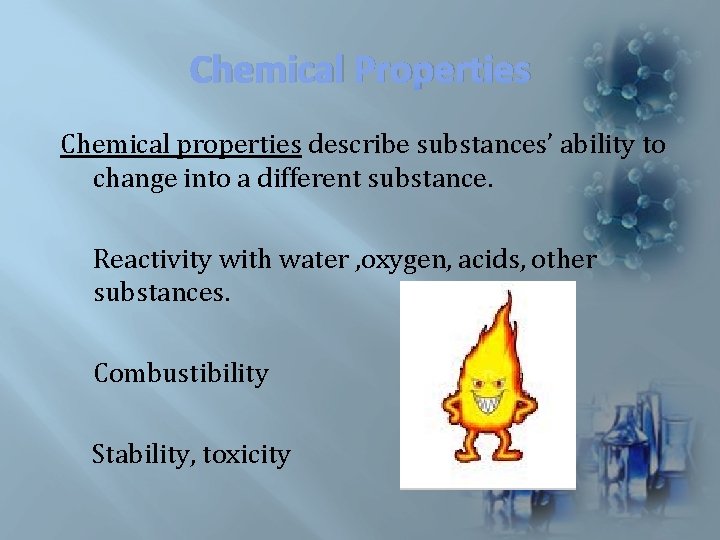 Chemical Properties

Chemical properties describe substances' ability to change into a different substance.

Reactivity with water ,oxygen, acids, other substances.

Combustibility

Stability, toxicity